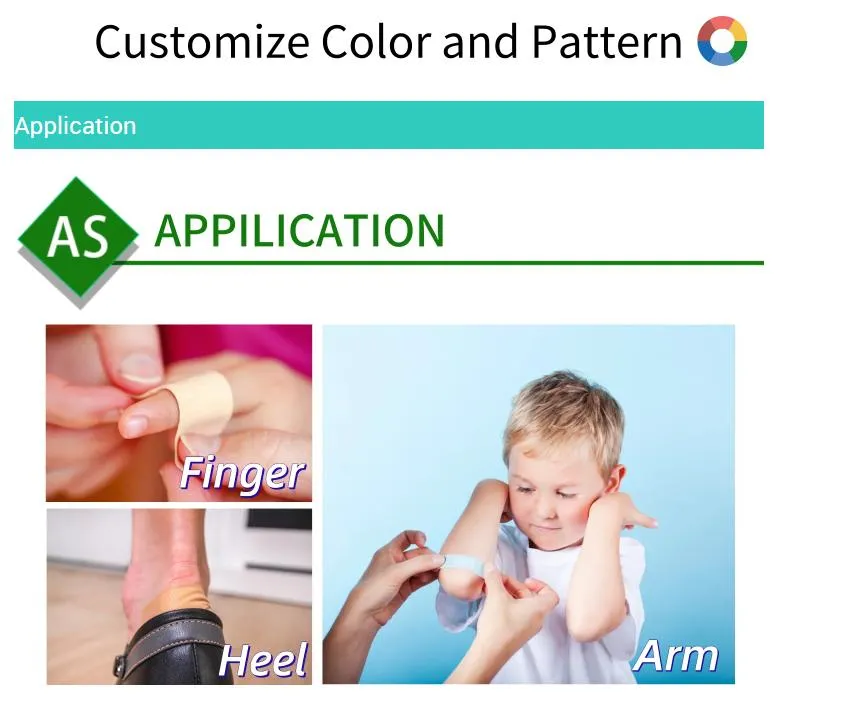 Customize Color and Pattern

Application

AS APPILICATION

Finger

Heel

Arm